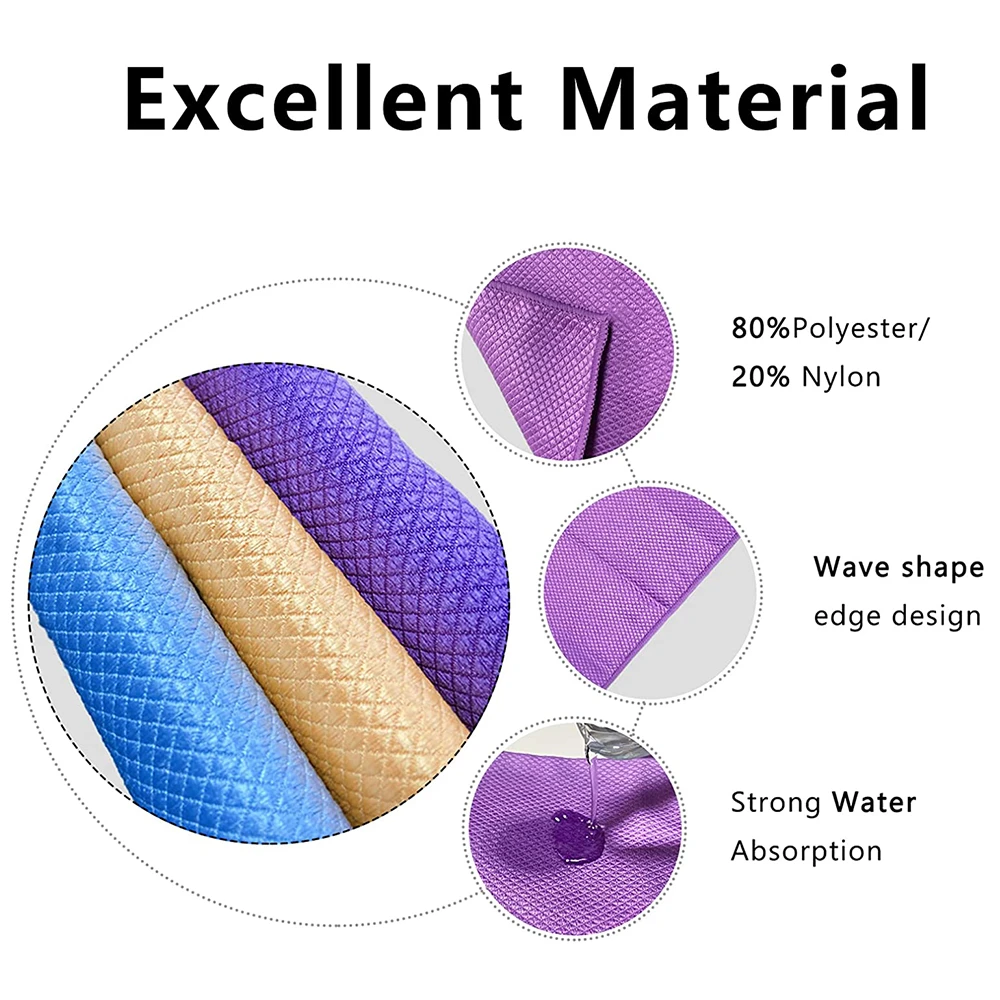 Excellent Material

80%Polyester/
20% Nylon

Wave shape
edge design

Strong Water
Absorption